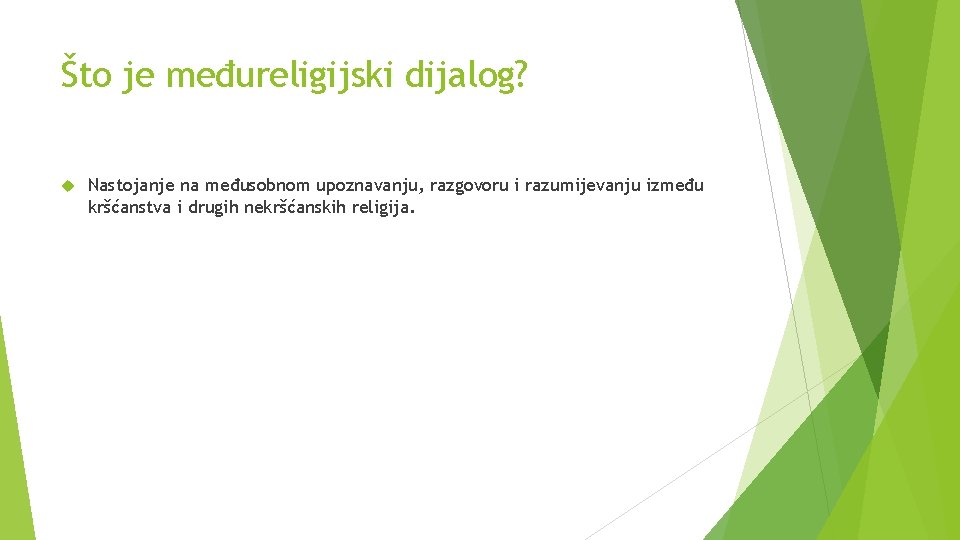 Što je međureligijski dijalog?

Nastojanje na međusobnom upoznavanju, razgovoru i razumijevanju između kršćanstva i drugih nekršćanskih religija.